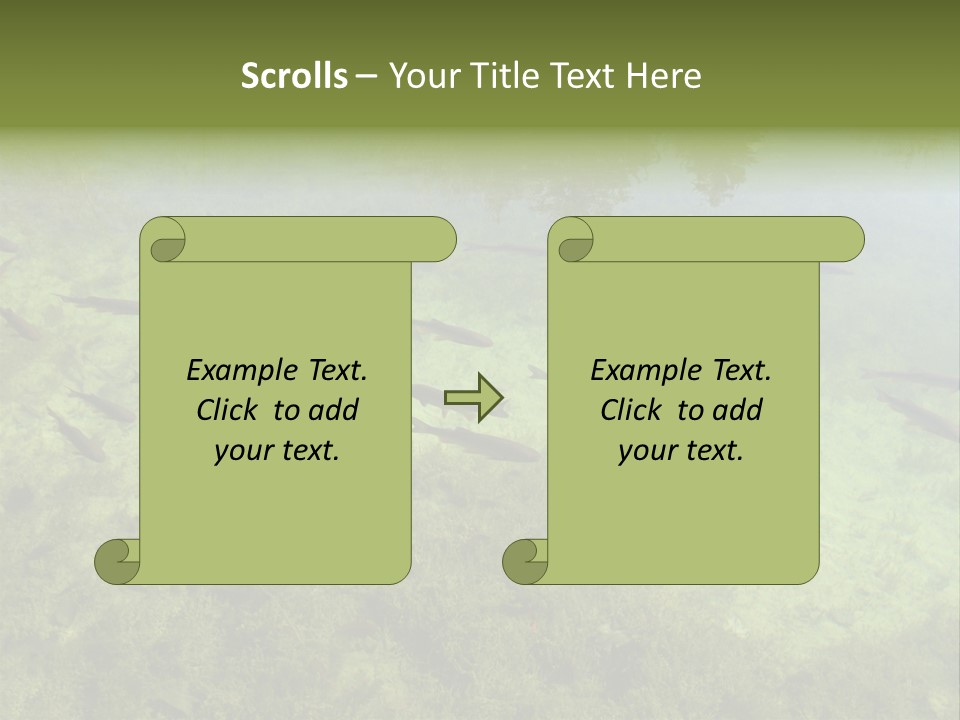 Scrolls – Your Title Text Here

Example Text.
Click to add
your text.

Example Text.
Click to add
your text.